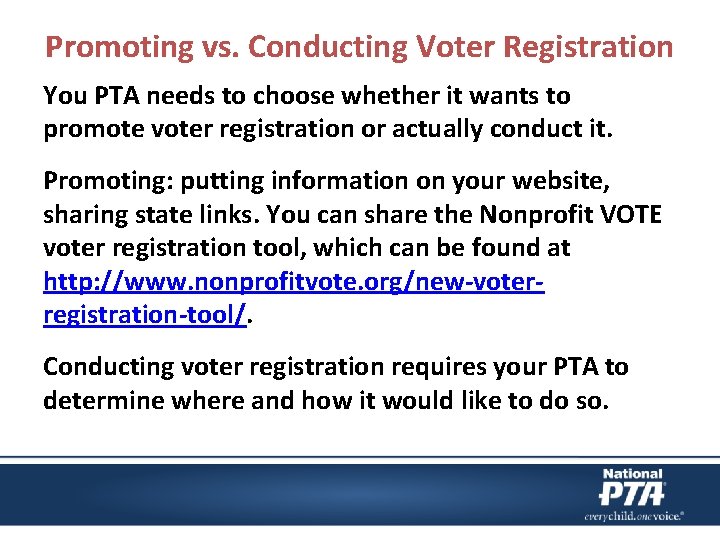 Promoting vs. Conducting Voter Registration

You PTA needs to choose whether it wants to promote voter registration or actually conduct it.

Promoting: putting information on your website, sharing state links. You can share the Nonprofit VOTE voter registration tool, which can be found at http://www.nonprofitvote.org/new-voter-registration-tool/.

Conducting voter registration requires your PTA to determine where and how it would like to do so.

National PTA
everychild.onevoice.®